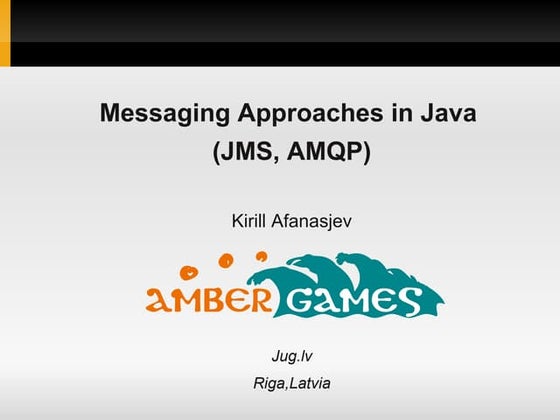 Messaging Approaches in Java
(JMS, AMQP)

Kirill Afanasjev

AMBER GAMES

Jug.lv

Riga,Latvia